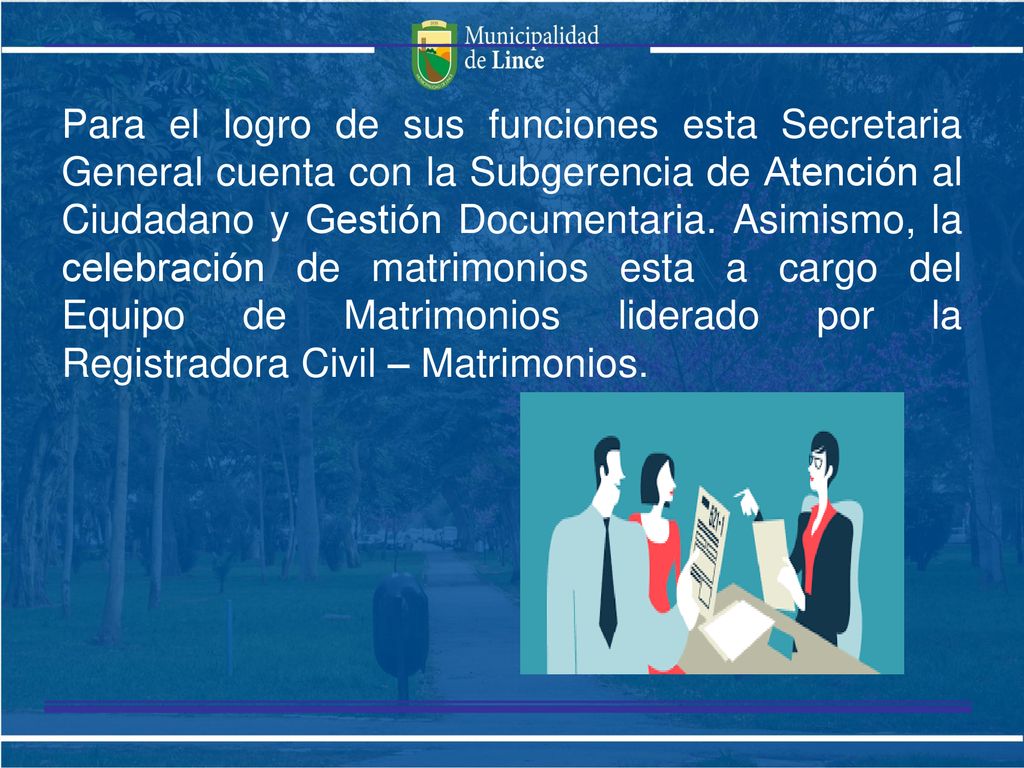 Municipalidad de Lince

Para el logro de sus funciones esta Secretaria General cuenta con la Subgerencia de Atención al Ciudadano y Gestión Documentaria. Asimismo, la celebración de matrimonios esta a cargo del Equipo de Matrimonios liderado por la Registradora Civil – Matrimonios.